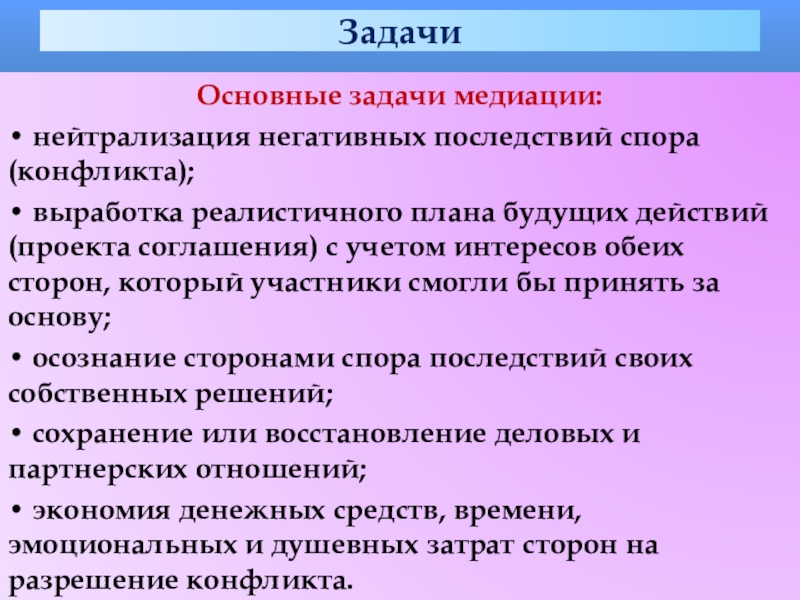 Задачи

Основные задачи медиации:

• нейтрализация негативных последствий спора (конфликта);

• выработка реалистичного плана будущих действий (проекта соглашения) с учетом интересов обеих сторон, который участники смогли бы принять за основу;

• осознание сторонами спора последствий своих собственных решений;

• сохранение или восстановление деловых и партнерских отношений;

• экономия денежных средств, времени, эмоциональных и душевных затрат сторон на разрешение конфликта.